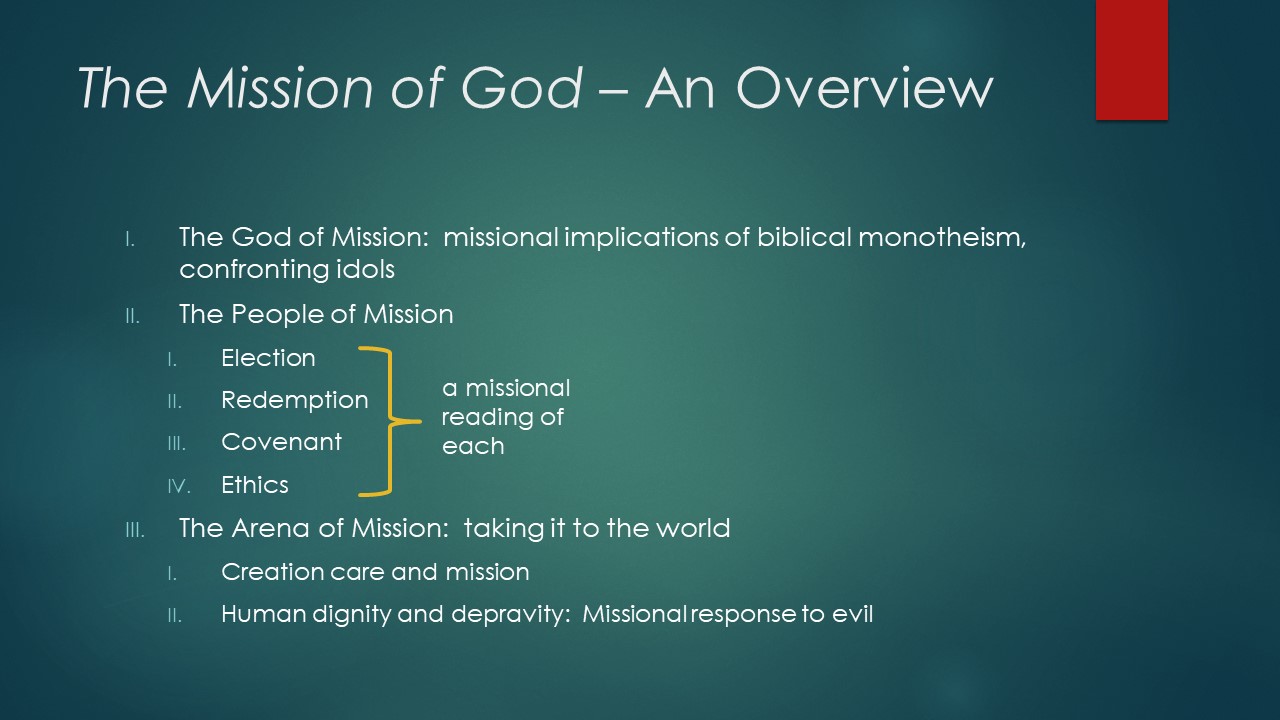 The Mission of God – An Overview

I. The God of Mission: missional implications of biblical monotheism, confronting idols

II. The People of Mission

I. Election

II. Redemption

III. Covenant

IV. Ethics

a missional reading of each

III. The Arena of Mission: taking it to the world

I. Creation care and mission

II. Human dignity and depravity: Missional response to evil